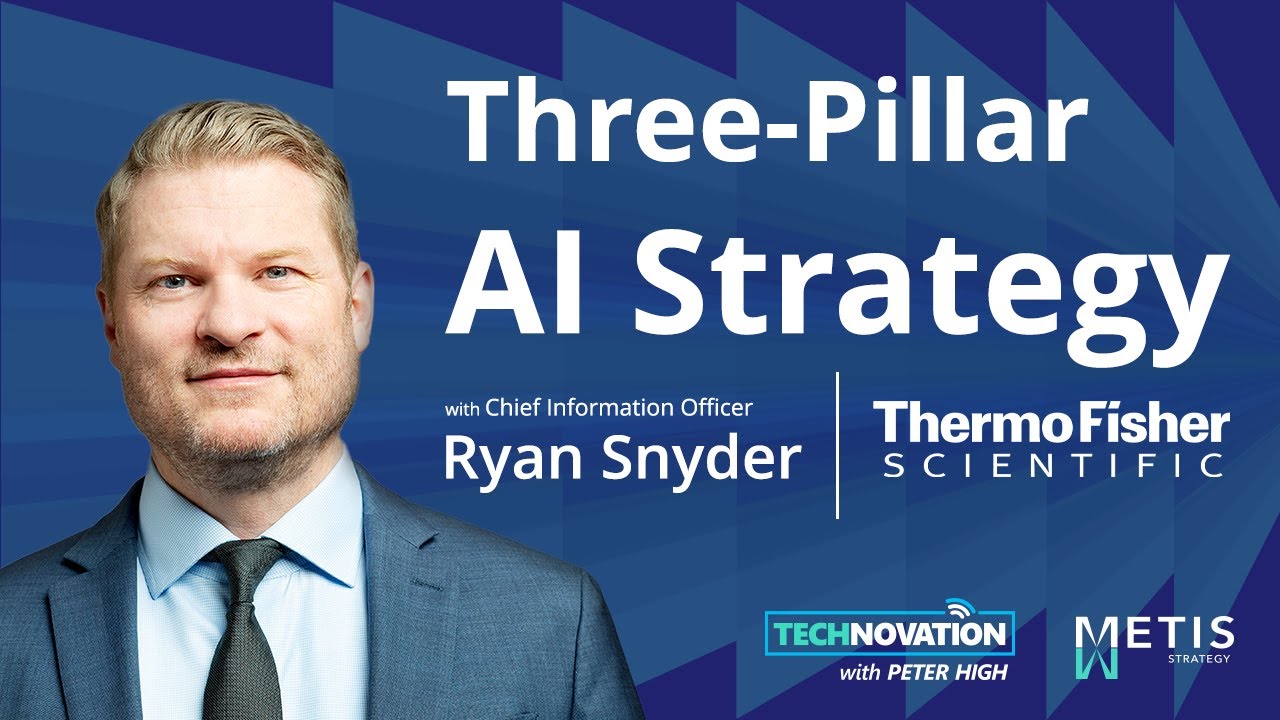 Three-Pillar AI Strategy

with Chief Information Officer
Ryan Snyder

ThermoFisher SCIENTIFIC

TECHNOVATION
with PETER HIGH

METIS
STRATEGY